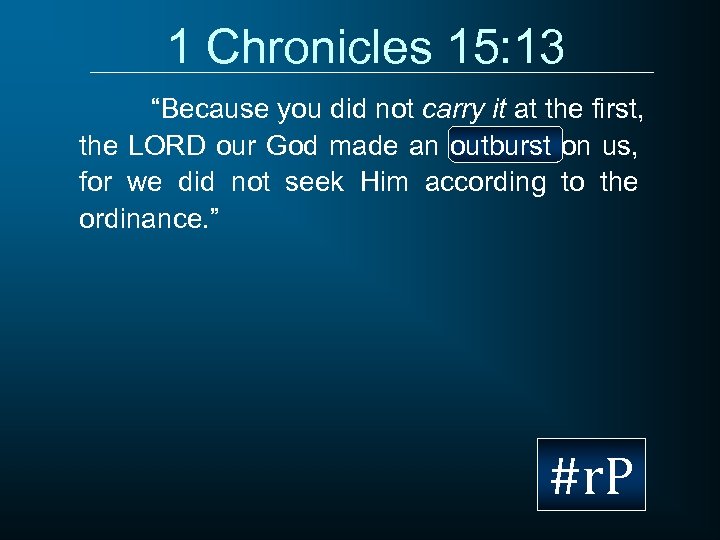 1 Chronicles 15:13

“Because you did not carry it at the first, the LORD our God made an outburst on us, for we did not seek Him according to the ordinance.”

#rP